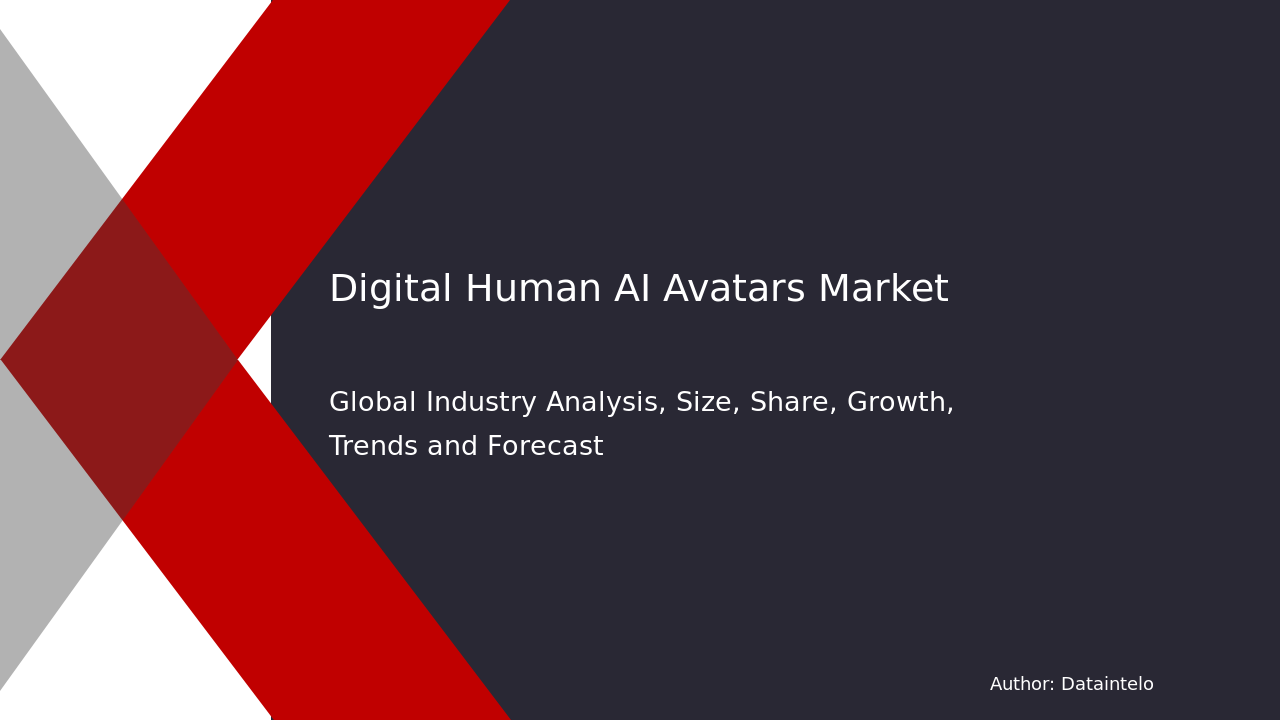 Digital Human AI Avatars Market

Global Industry Analysis, Size, Share, Growth, Trends and Forecast

Author: Dataintelo